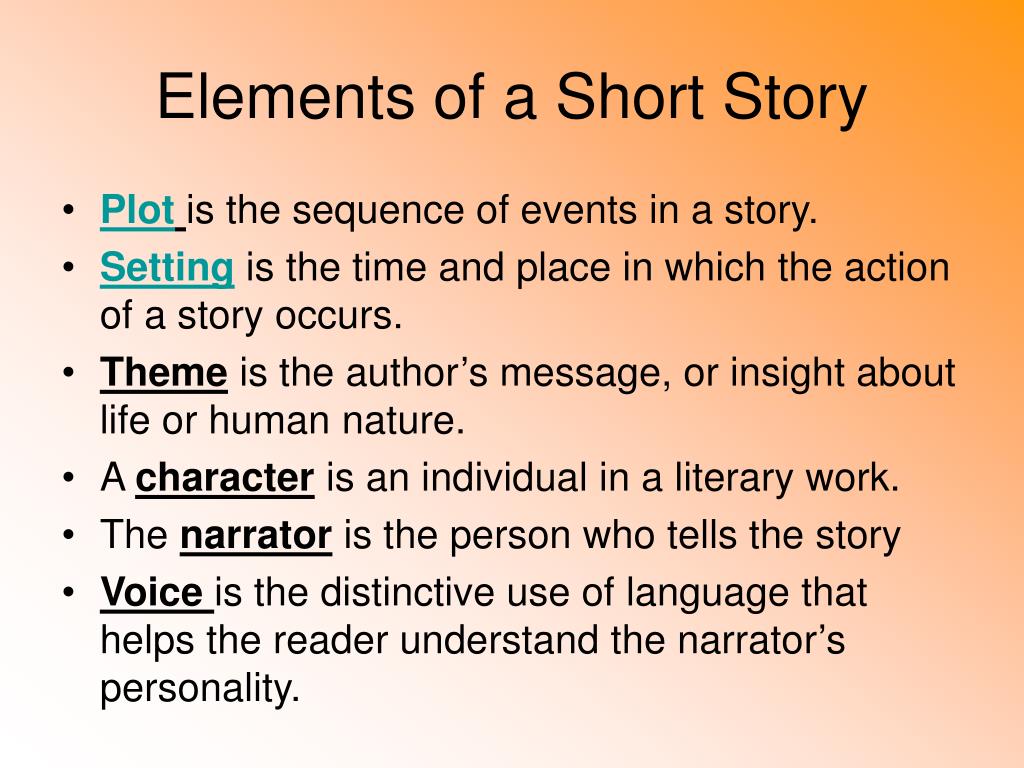 Elements of a Short Story

• Plot is the sequence of events in a story.
• Setting is the time and place in which the action of a story occurs.
• Theme is the author’s message, or insight about life or human nature.
• A character is an individual in a literary work.
• The narrator is the person who tells the story
• Voice is the distinctive use of language that helps the reader understand the narrator’s personality.